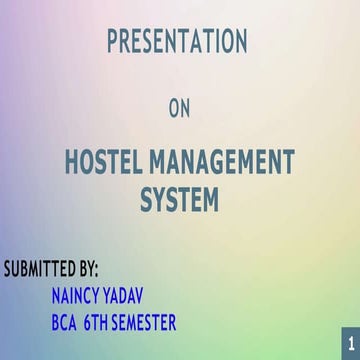 PRESENTATION

ON

HOSTEL MANAGEMENT SYSTEM

SUBMITTED BY:

NAINCY YADAV
BCA 6TH SEMESTER

1